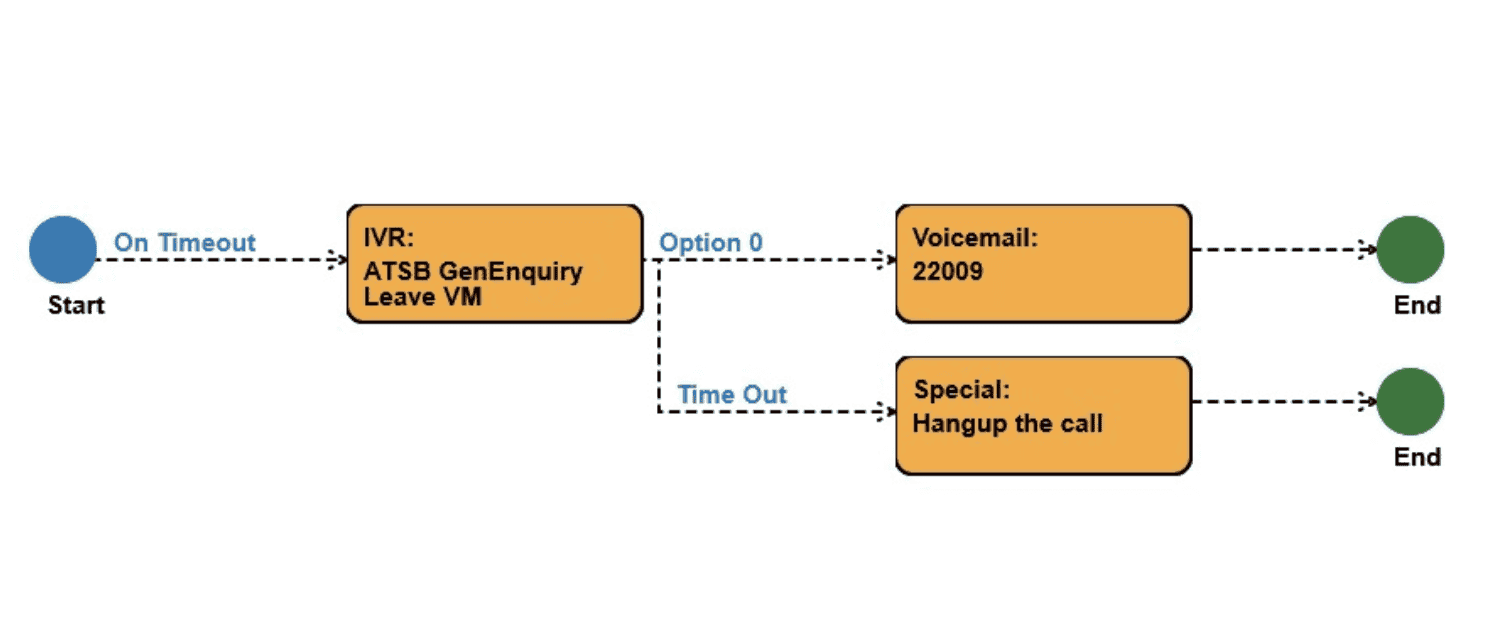 Start

On Timeout

IVR:
ATSB GenEnquiry
Leave VM

Option 0

Voicemail:
22009

End

Time Out

Special:
Hangup the call

End